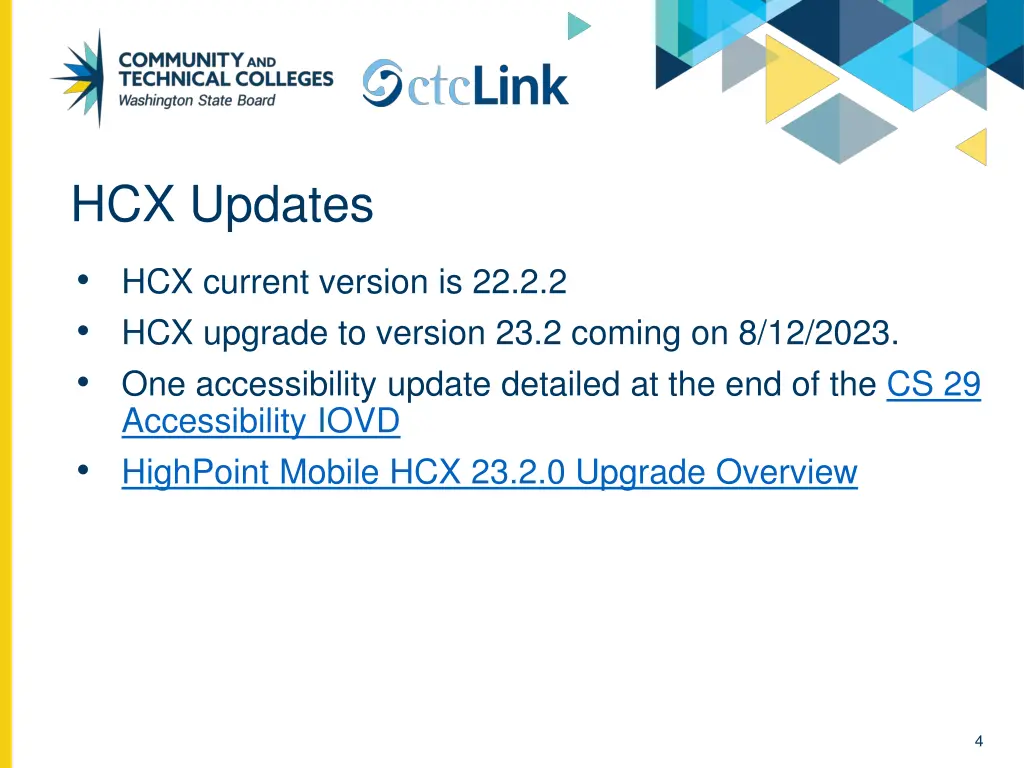 COMMUNITY AND TECHNICAL COLLEGES
Washington State Board

ctcLink

HCX Updates

• HCX current version is 22.2.2
• HCX upgrade to version 23.2 coming on 8/12/2023.
• One accessibility update detailed at the end of the CS 29 Accessibility IOVD
• HighPoint Mobile HCX 23.2.0 Upgrade Overview

4